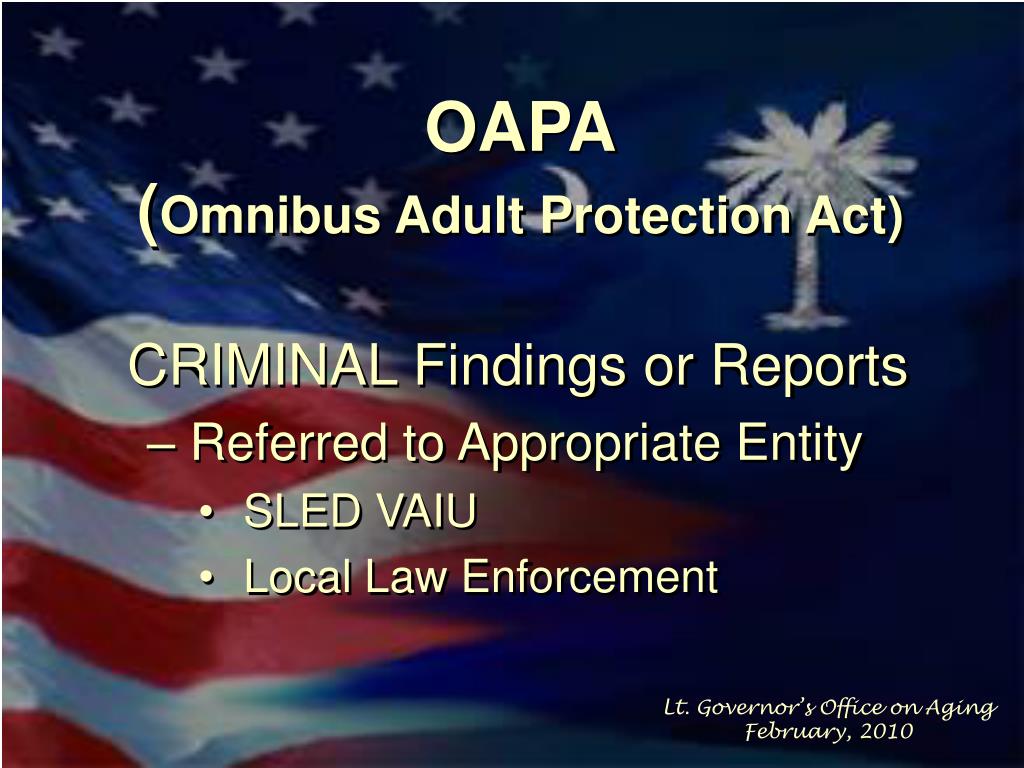 OAPA
(Omnibus Adult Protection Act)

CRIMINAL Findings or Reports
– Referred to Appropriate Entity
• SLED VAIU
• Local Law Enforcement

Lt. Governor's Office on Aging
February, 2010